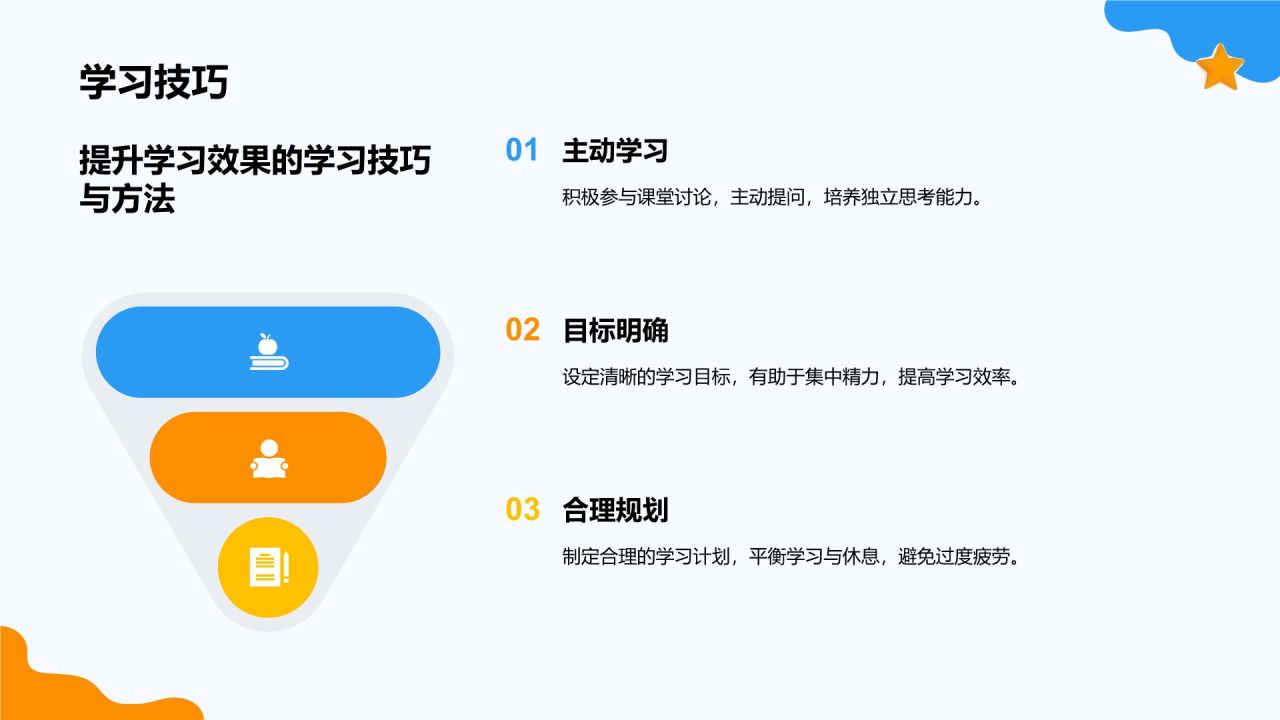 学习技巧

提升学习效果的学习技巧与方法

01 主动学习

积极参与课堂讨论，主动提问，培养独立思考能力。

02 目标明确

设定清晰的学习目标，有助于集中精力，提高学习效率。

03 合理规划

制定合理的学习计划，平衡学习与休息，避免过度疲劳。